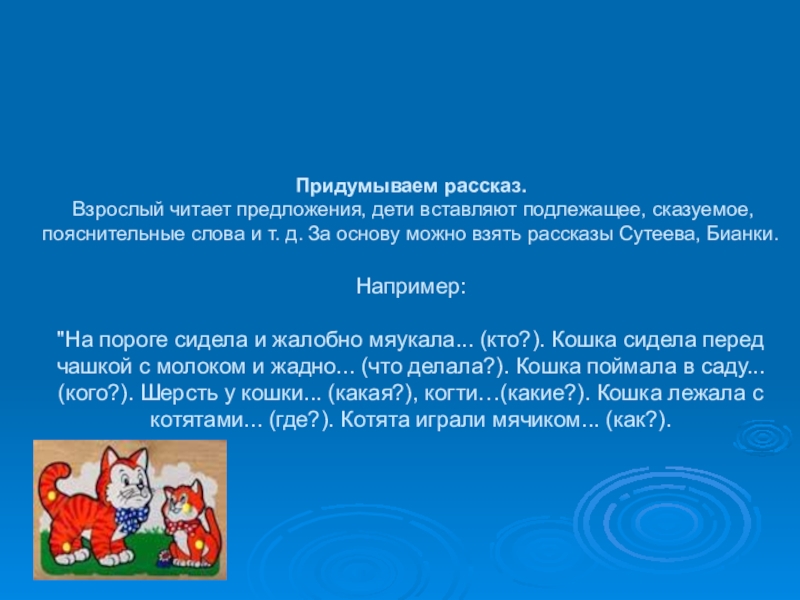 Придумываем рассказ.
Взрослый читает предложения, дети вставляют подлежащее, сказуемое, пояснительные слова и т. д. За основу можно взять рассказы Сутеева, Бианки.

Например:

"На пороге сидела и жалобно мяукала... (кто?). Кошка сидела перед чашкой с молоком и жадно... (что делала?). Кошка поймала в саду... (кого?). Шерсть у кошки... (какая?), когти…(какие?). Кошка лежала с котятами... (где?). Котята играли мячиком... (как?).